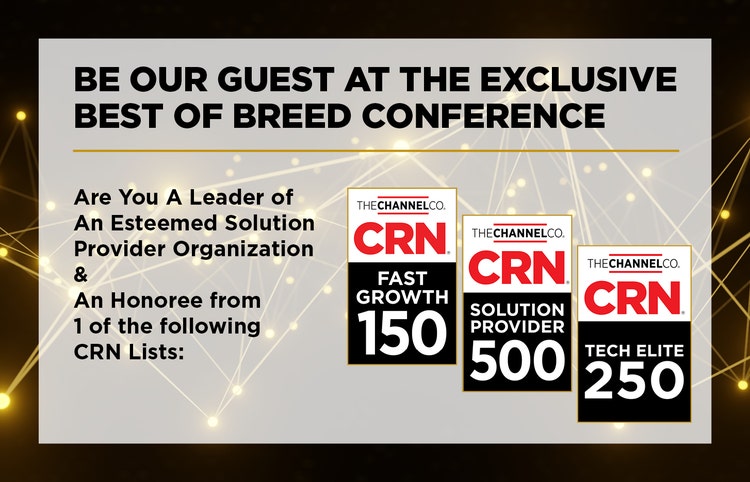 BE OUR GUEST AT THE EXCLUSIVE BEST OF BREED CONFERENCE

Are You A Leader of An Esteemed Solution Provider Organization & An Honoree from 1 of the following CRN Lists:

THECHANNELCO.
CRN
FAST GROWTH 150

THECHANNELCO.
CRN
SOLUTION PROVIDER 500

THECHANNELCO.
CRN
TECH ELITE 250